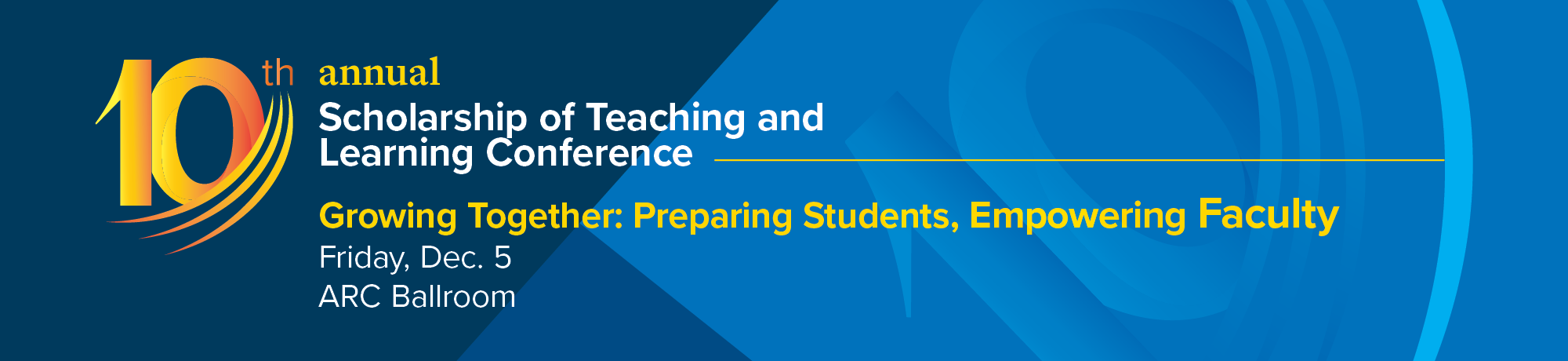 10th annual
Scholarship of Teaching and Learning Conference

Growing Together: Preparing Students, Empowering Faculty
Friday, Dec. 5
ARC Ballroom